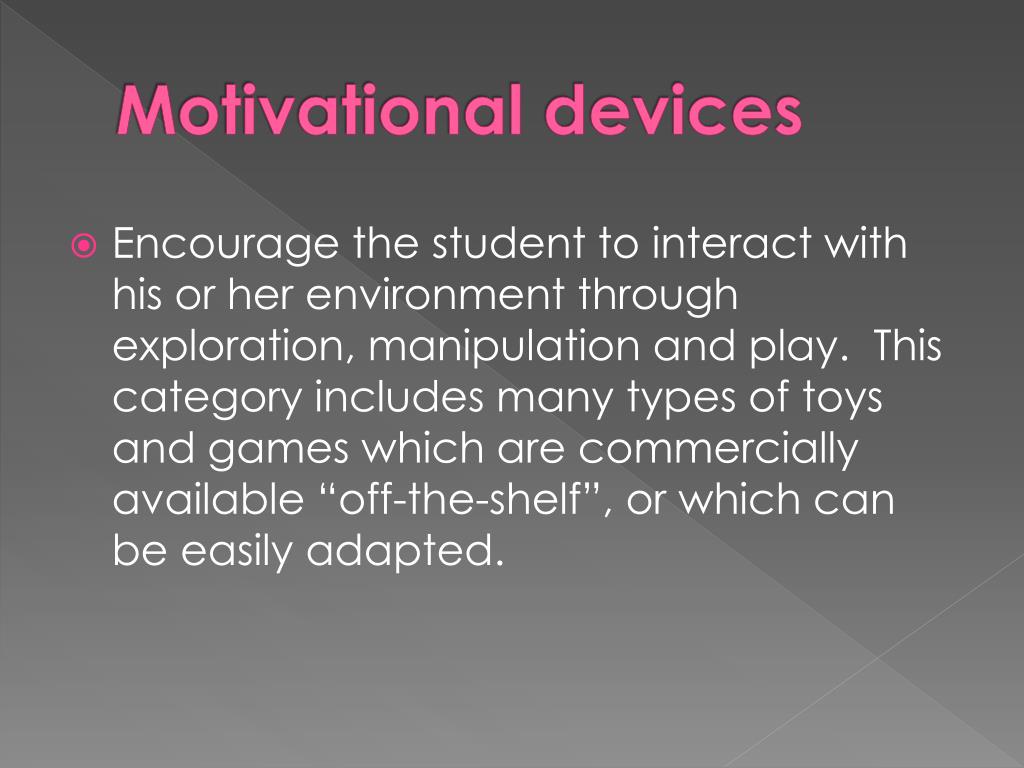 Motivational devices

Encourage the student to interact with his or her environment through exploration, manipulation and play.  This category includes many types of toys and games which are commercially available “off-the-shelf”, or which can be easily adapted.